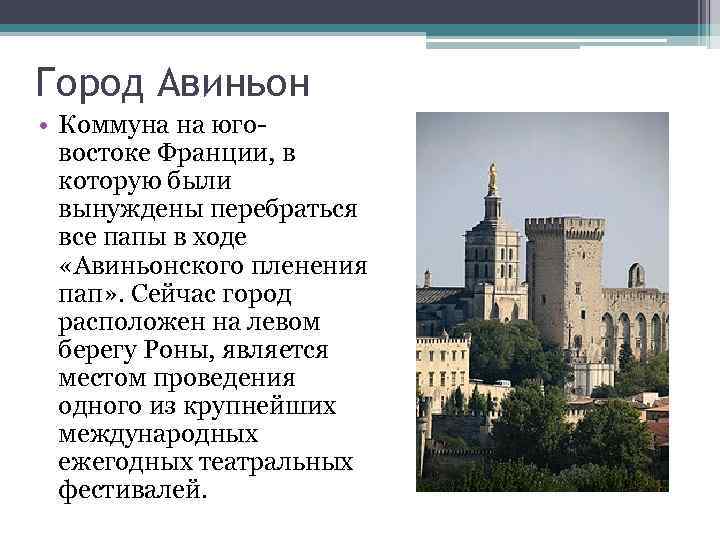 Город Авиньон

• Коммуна на юго-востоке Франции, в которую были вынуждены перебраться все папы в ходе «Авиньонского пленения пап». Сейчас город расположен на левом берегу Роны, является местом проведения одного из крупнейших международных ежегодных театральных фестивалей.